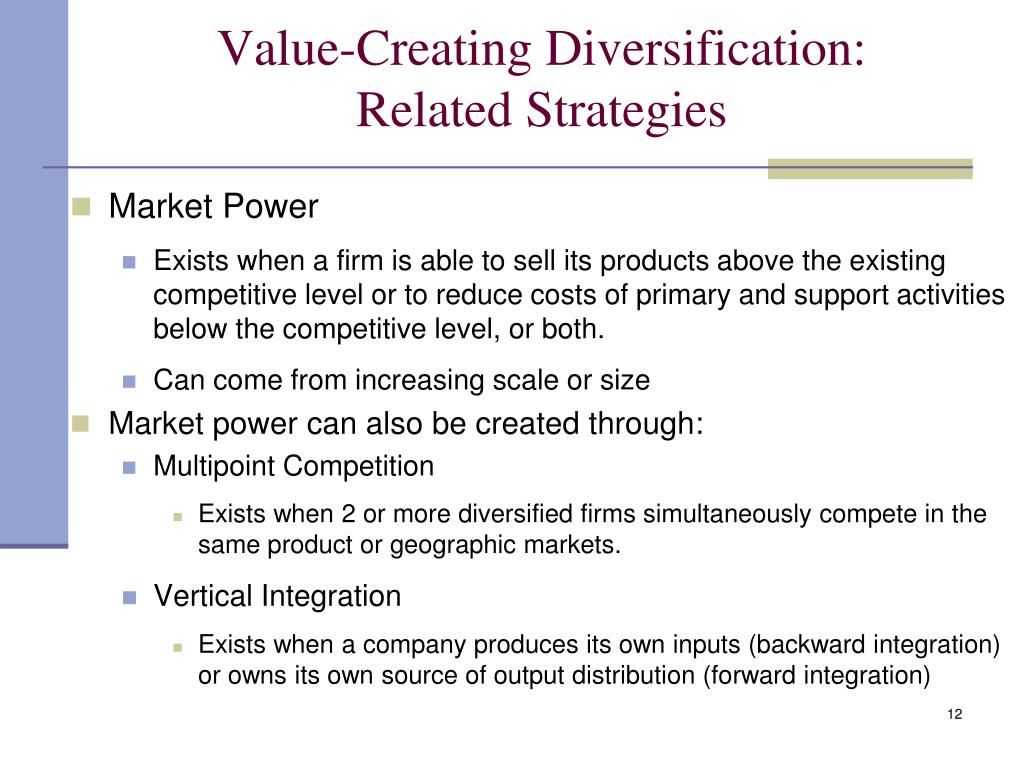 Value-Creating Diversification: Related Strategies

Market Power

Exists when a firm is able to sell its products above the existing competitive level or to reduce costs of primary and support activities below the competitive level, or both.

Can come from increasing scale or size

Market power can also be created through:

Multipoint Competition

Exists when 2 or more diversified firms simultaneously compete in the same product or geographic markets.

Vertical Integration

Exists when a company produces its own inputs (backward integration) or owns its own source of output distribution (forward integration)

12